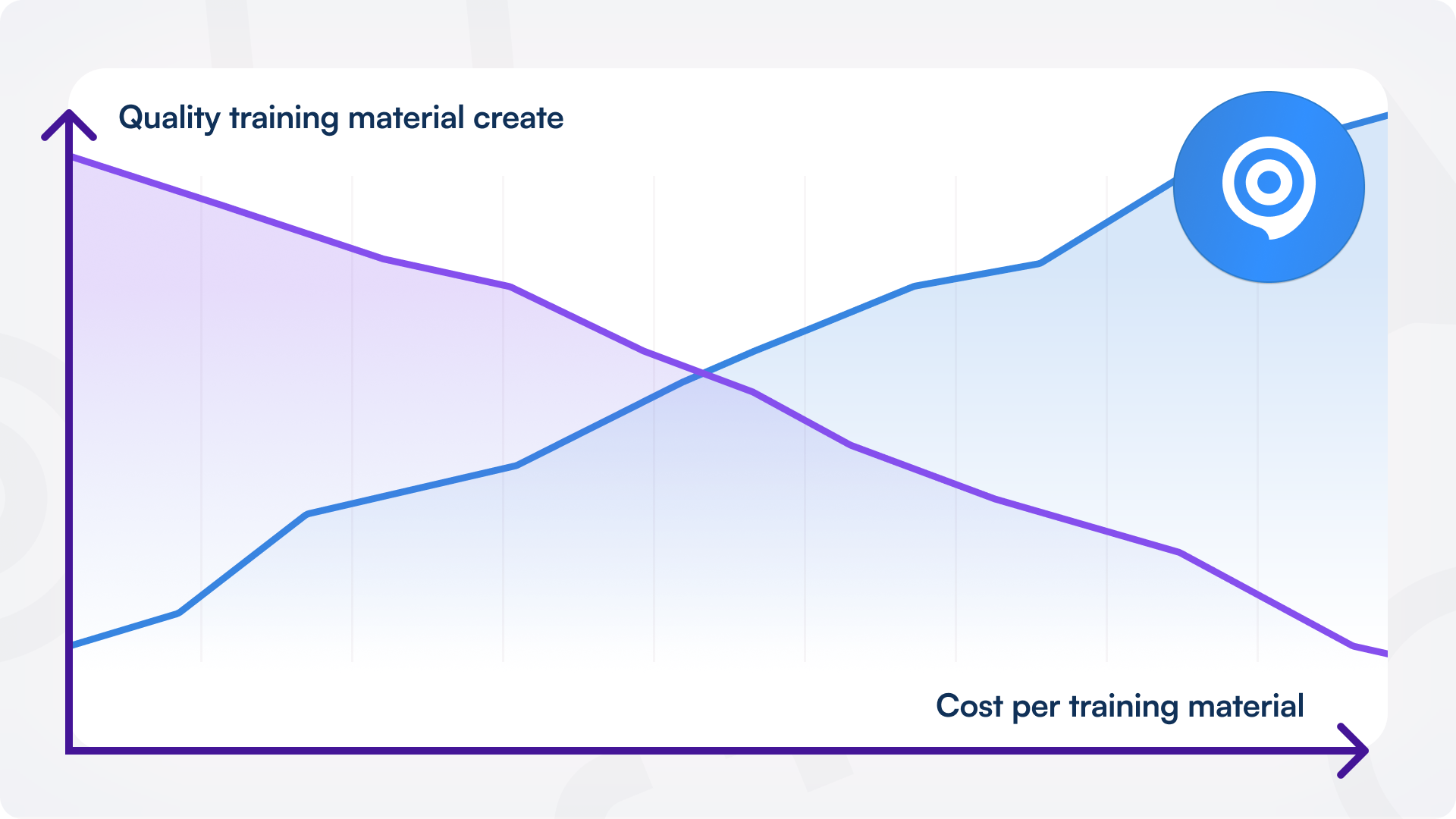 Quality training material create

Cost per training material